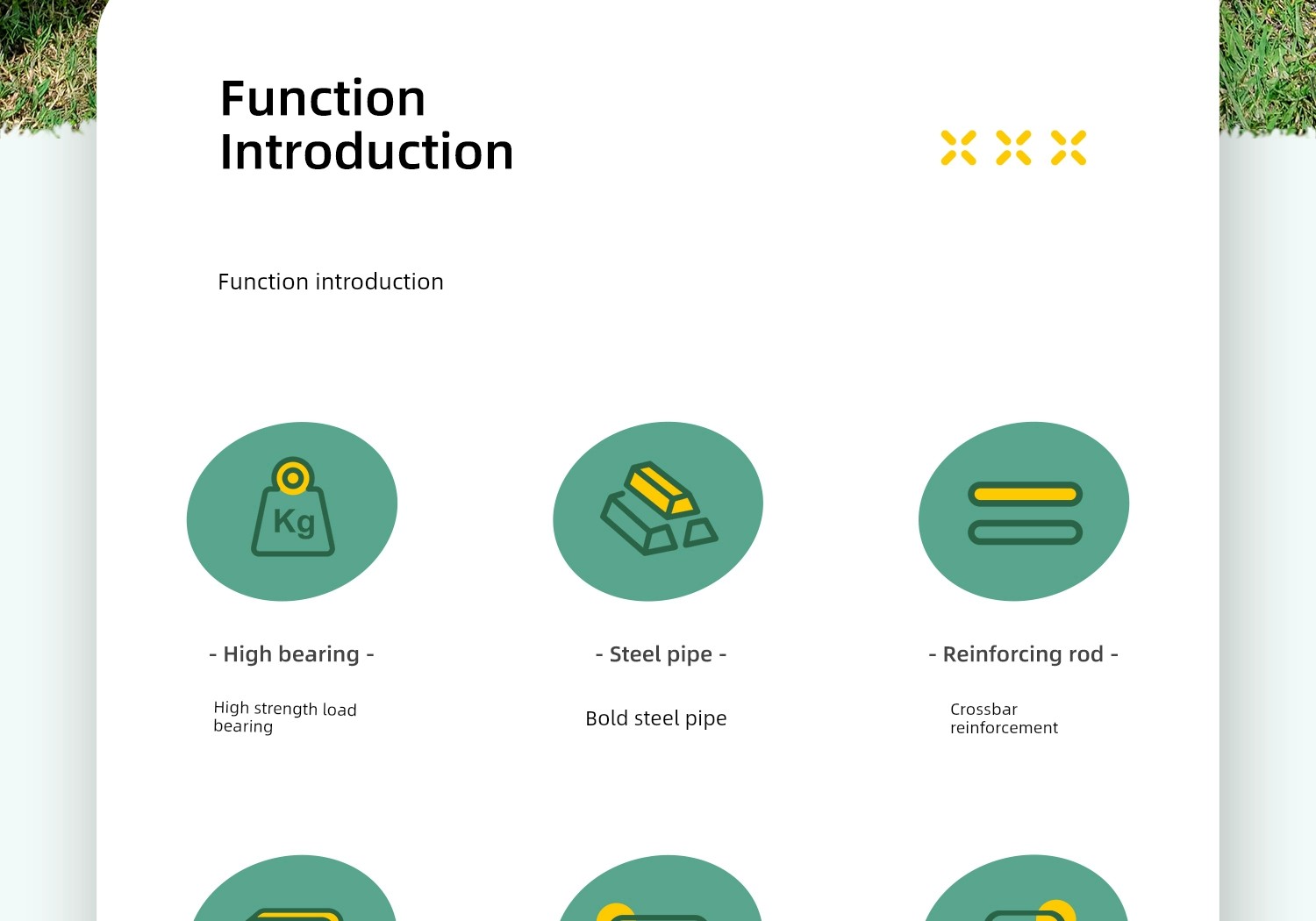 Function Introduction

Function introduction

Kg

- High bearing -

High strength load bearing

- Steel pipe -

Bold steel pipe

- Reinforcing rod -

Crossbar reinforcement